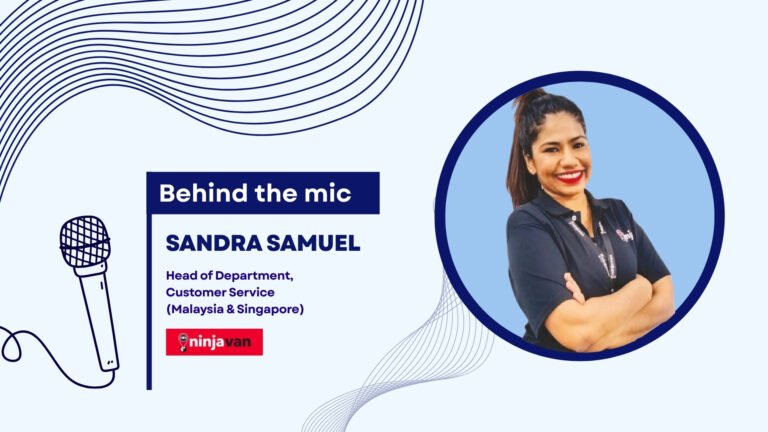 Behind the mic

SANDRA SAMUEL

Head of Department, Customer Service (Malaysia & Singapore)

ninjavan